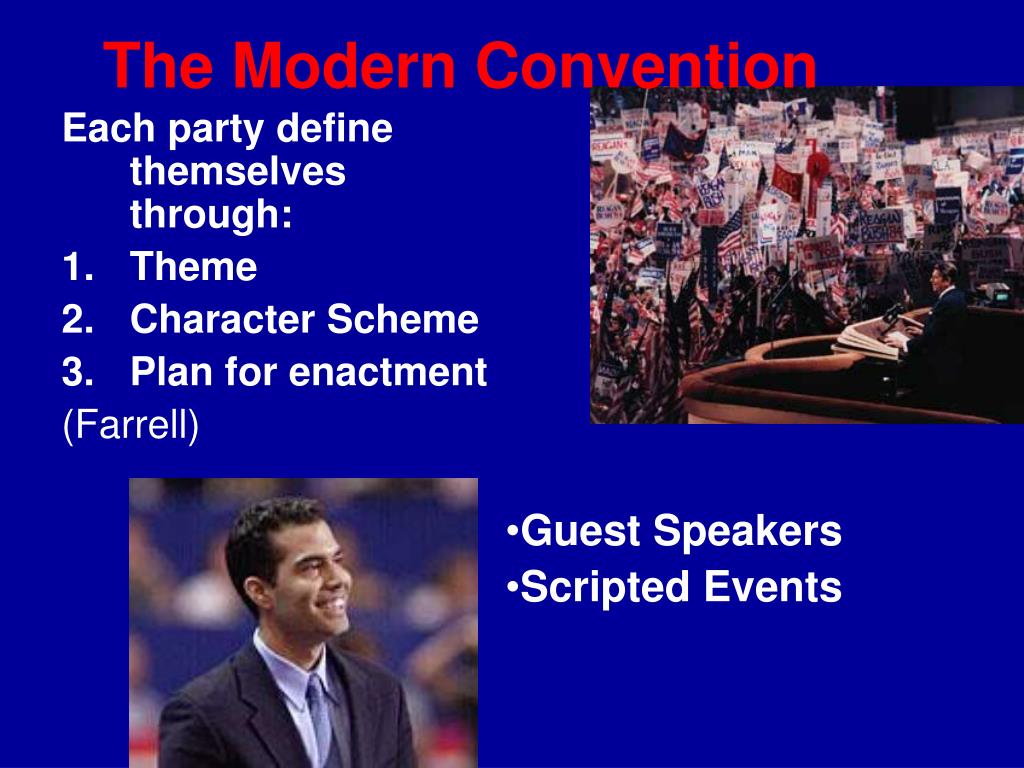 The Modern Convention

Each party define themselves through:
1. Theme
2. Character Scheme
3. Plan for enactment
(Farrell)

•Guest Speakers
•Scripted Events